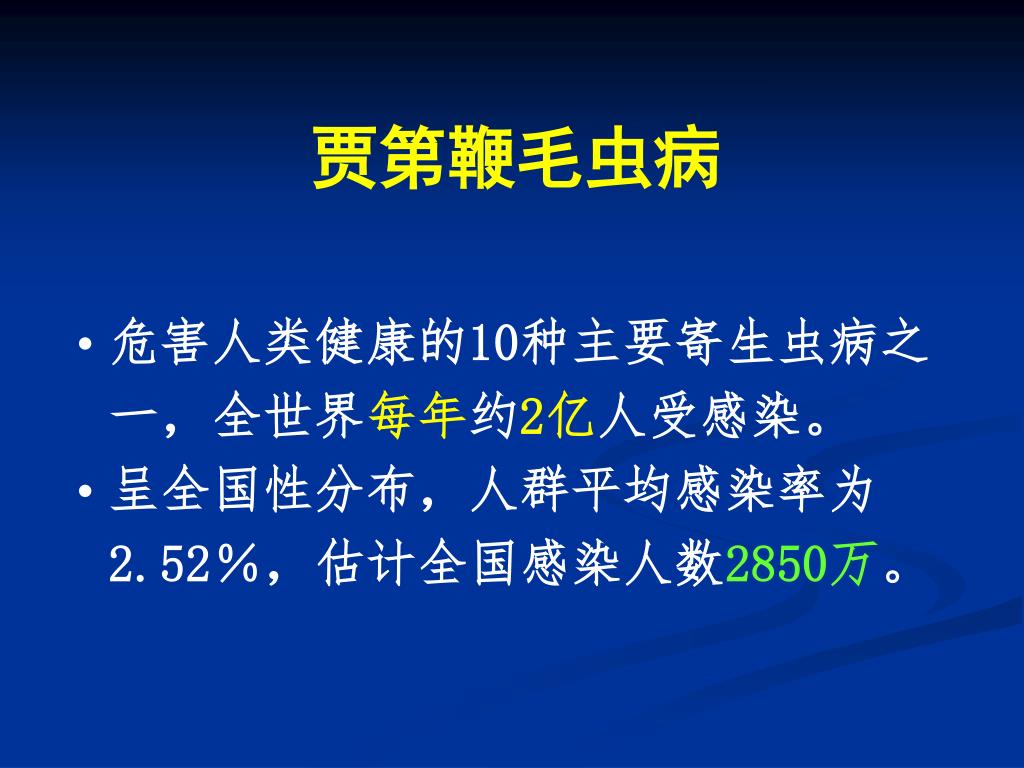 贾第鞭毛虫病

• 危害人类健康的10种主要寄生虫病之一，全世界每年约2亿人受感染。
• 呈全国性分布，人群平均感染率为2.52％，估计全国感染人数2850万。